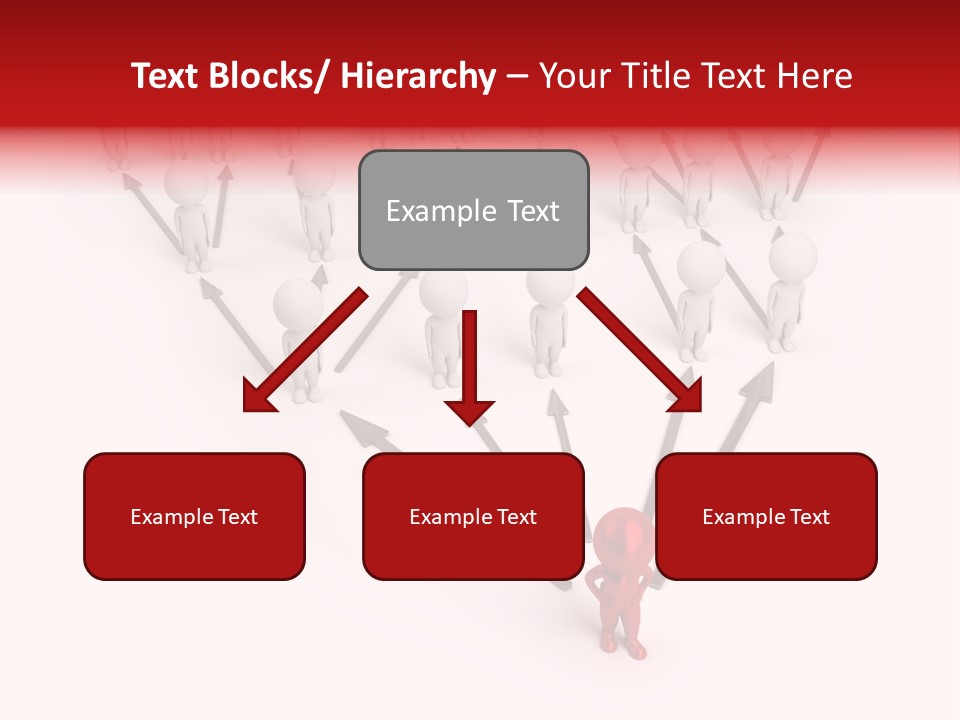 Text Blocks/ Hierarchy – Your Title Text Here

Example Text

Example Text

Example Text

Example Text